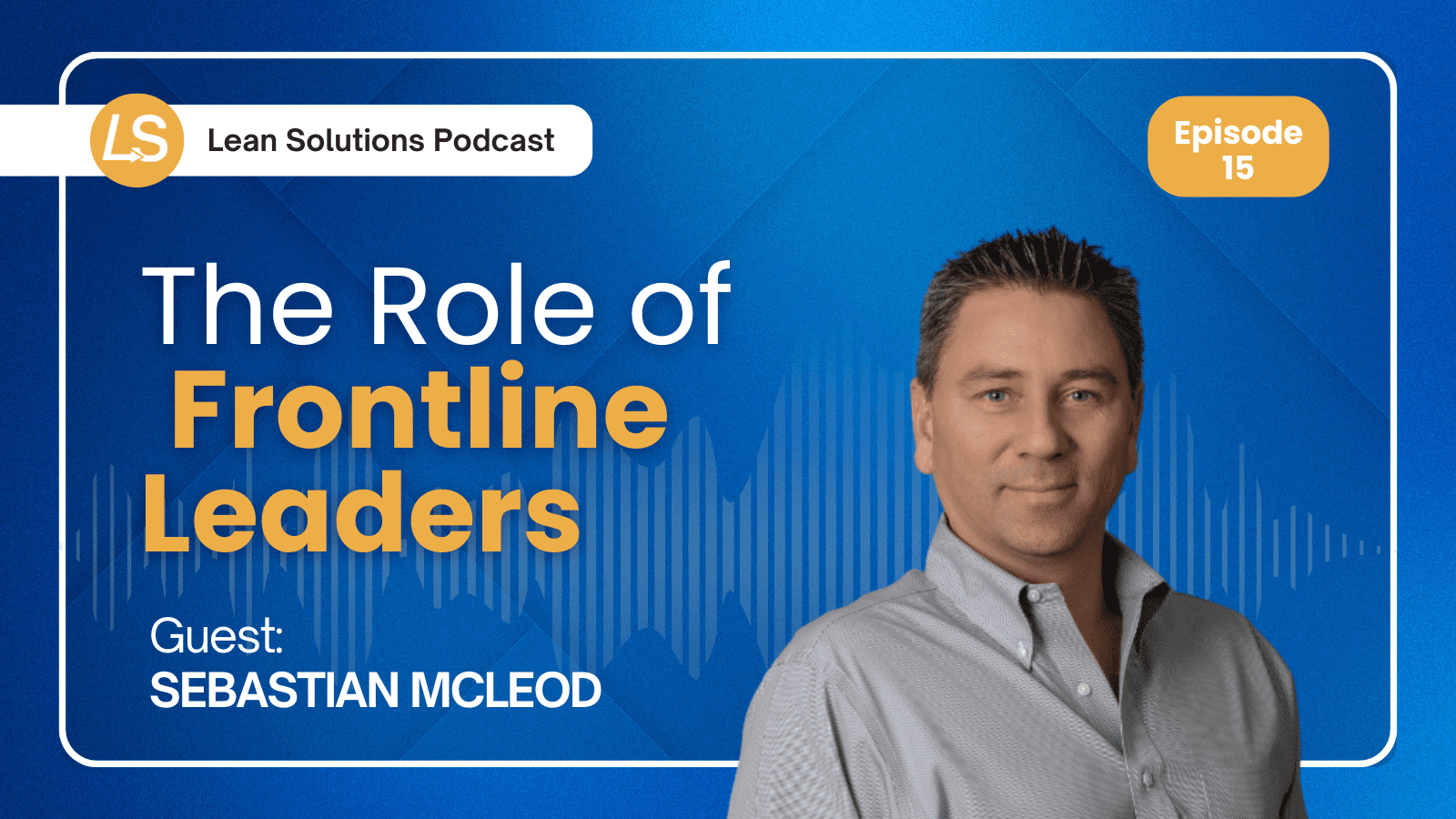 LS
Lean Solutions Podcast

Episode 15

The Role of Frontline Leaders

Guest:
SEBASTIAN MCLEOD